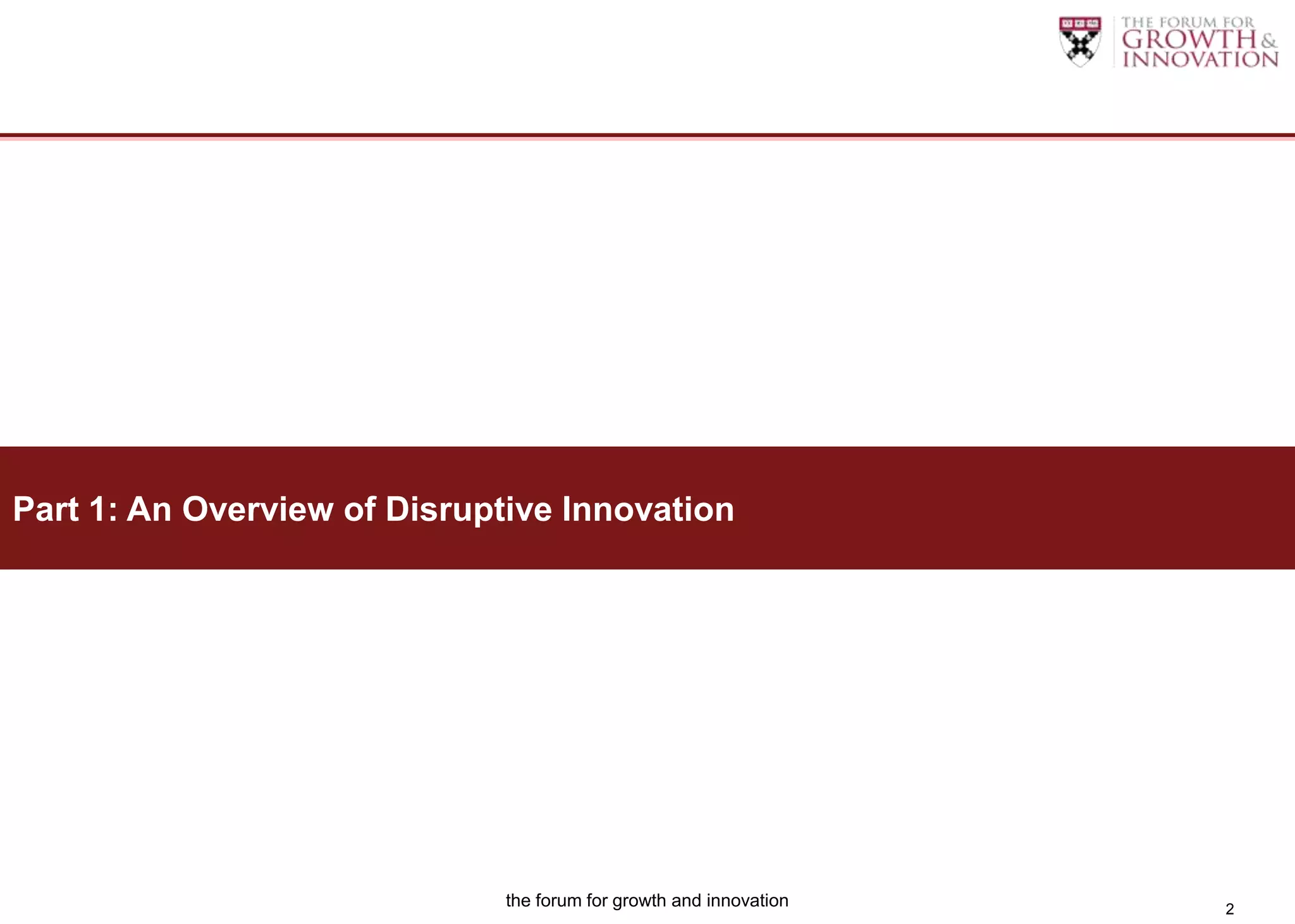 THE FORUM FOR GROWTH & INNOVATION

Part 1: An Overview of Disruptive Innovation

the forum for growth and innovation

2